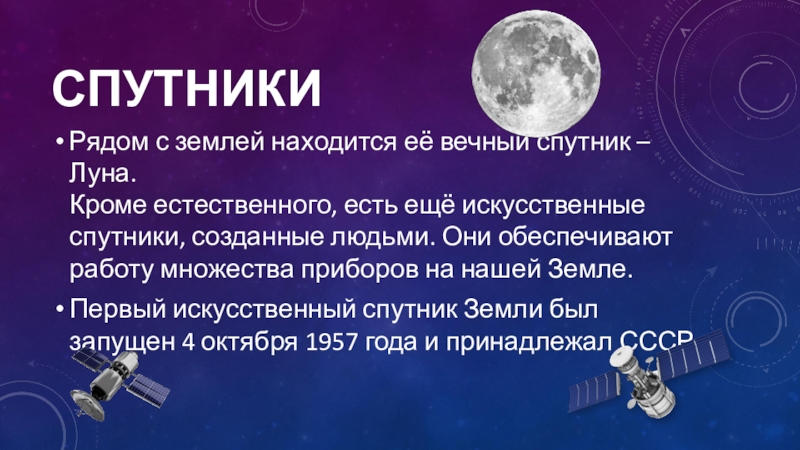 СПУТНИКИ

• Рядом с землей находится её вечный спутник – Луна.
Кроме естественного, есть ещё искусственные спутники, созданные людьми. Они обеспечивают работу множества приборов на нашей Земле.

• Первый искусственный спутник Земли был запущен 4 октября 1957 года и принадлежал СССР